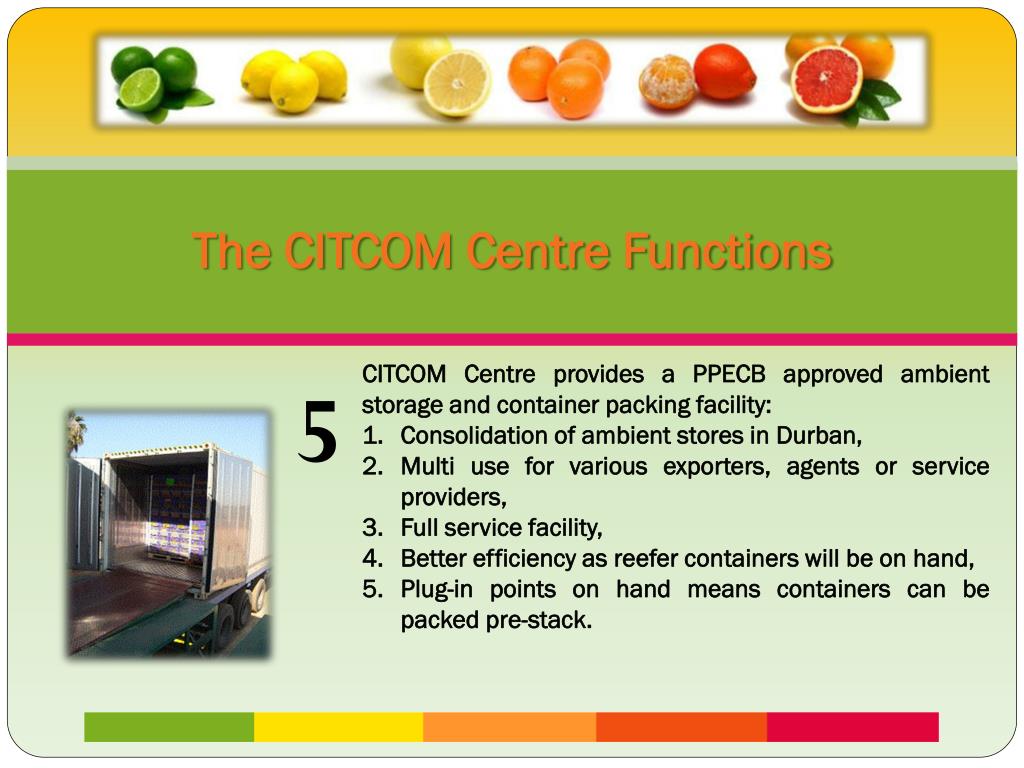 The CITCOM Centre Functions

5

CITCOM Centre provides a PPECB approved ambient storage and container packing facility:

1. Consolidation of ambient stores in Durban,
2. Multi use for various exporters, agents or service providers,
3. Full service facility,
4. Better efficiency as reefer containers will be on hand,
5. Plug-in points on hand means containers can be packed pre-stack.